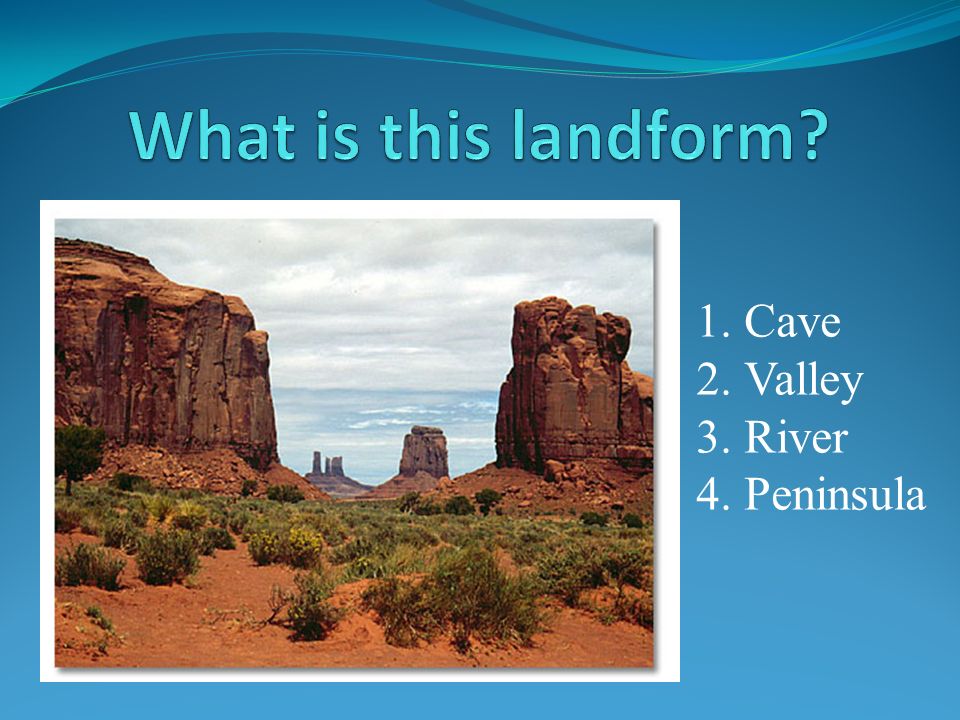 What is this landform?

1. Cave
2. Valley
3. River
4. Peninsula